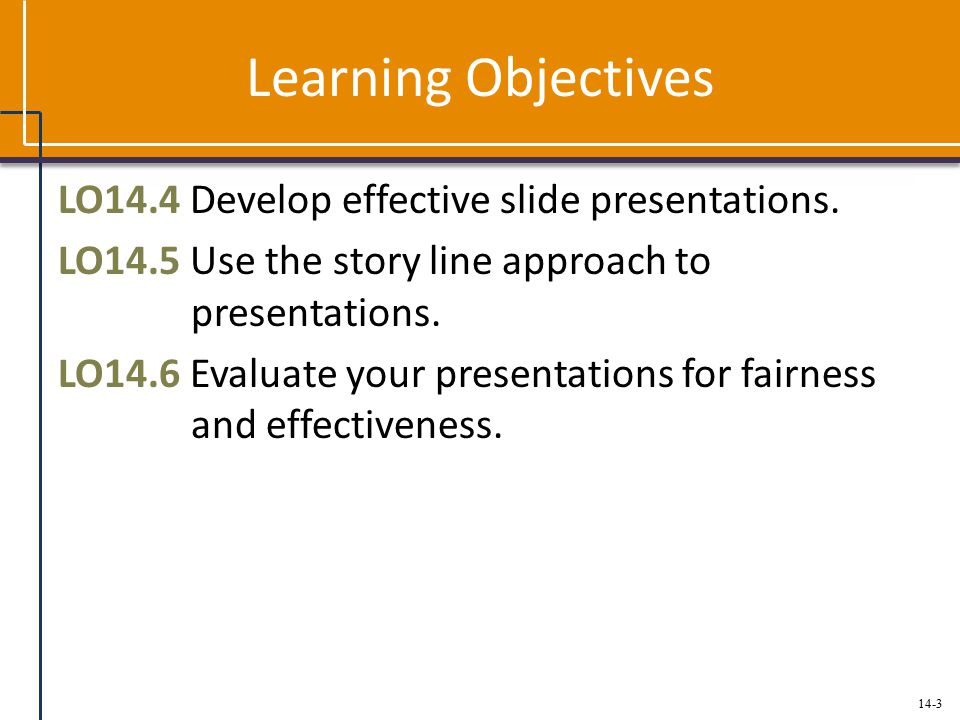 Learning Objectives

LO14.4 Develop effective slide presentations.

LO14.5 Use the story line approach to presentations.

LO14.6 Evaluate your presentations for fairness and effectiveness.

14-3